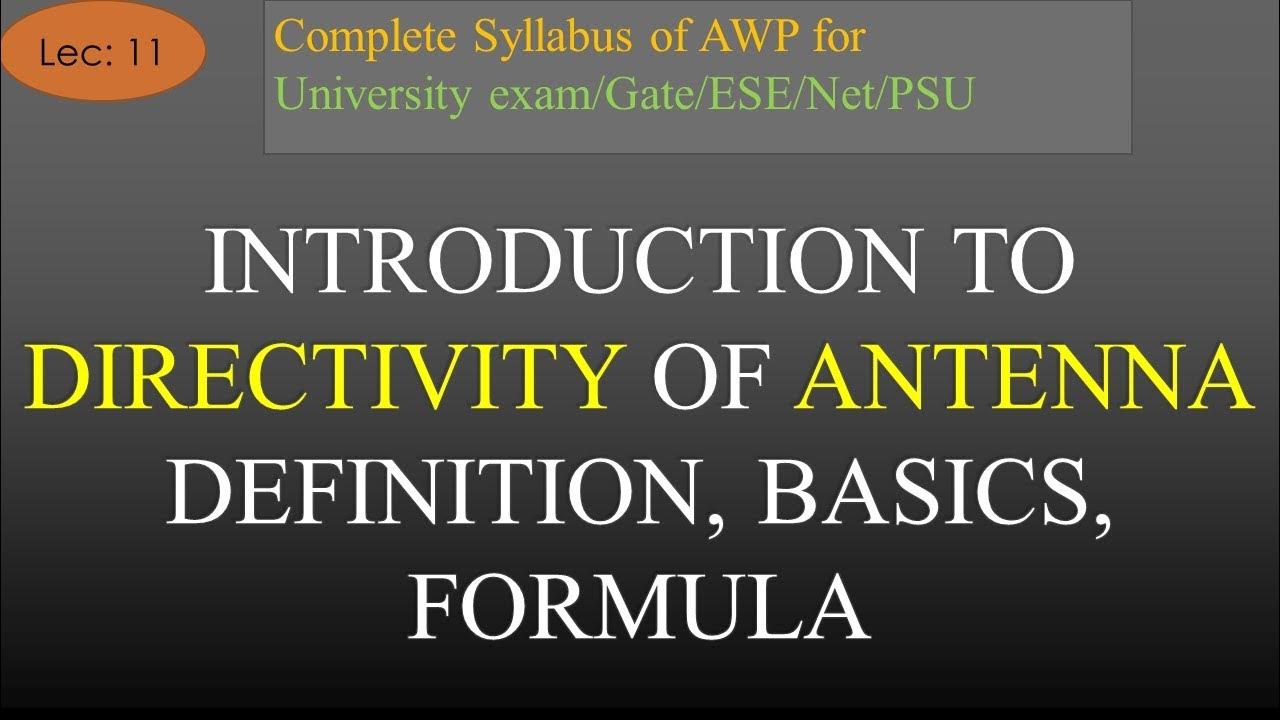 Lec: 11

Complete Syllabus of AWP for
University exam/Gate/ESE/Net/PSU

INTRODUCTION TO
DIRECTIVITY OF ANTENNA
DEFINITION, BASICS,
FORMULA